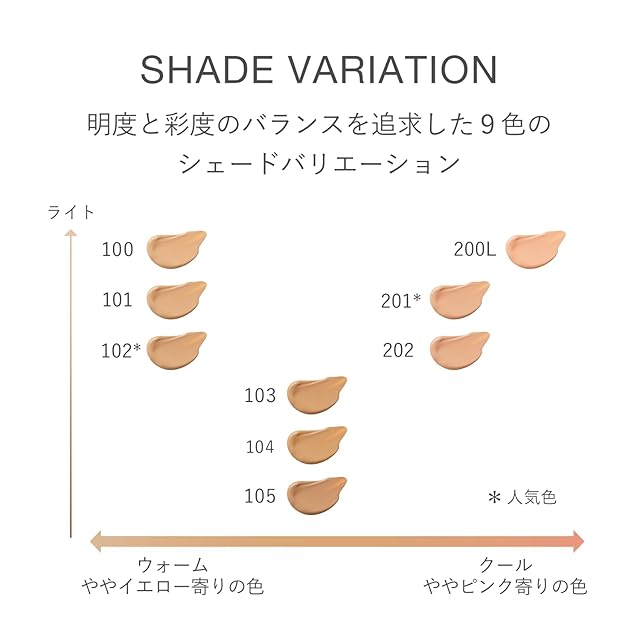 SHADE VARIATION

明度と彩度のバランスを追求した９色のシェードバリエーション

ライト

100

101

102*

103

104

105

200L

201*

202

＊人気色

ウォーム
ややイエロー寄りの色

クール
ややピンク寄りの色